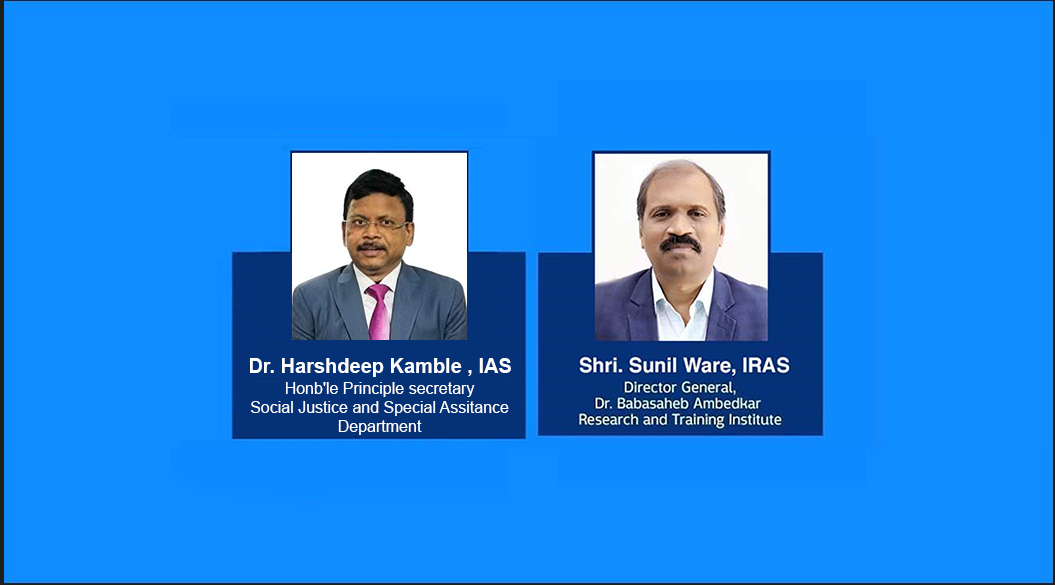 Dr. Harshdeep Kamble , IAS
Honb'le Principle secretary
Social Justice and Special Assitance Department

Shri. Sunil Ware, IRAS
Director General,
Dr. Babasaheb Ambedkar
Research and Training Institute